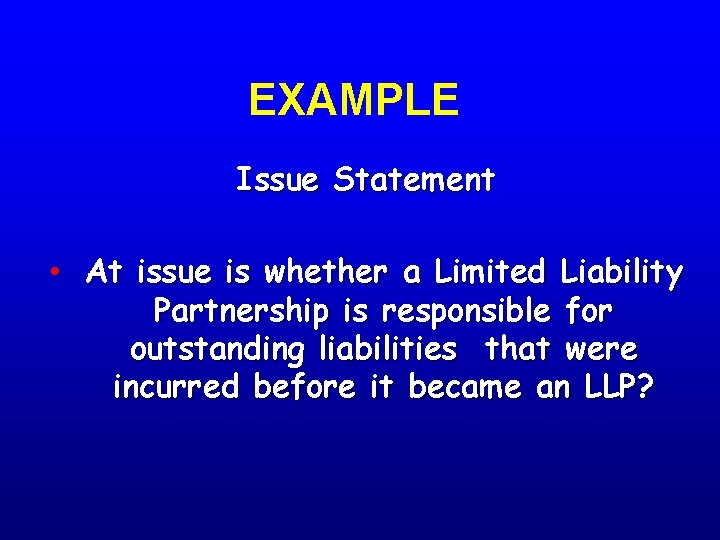 EXAMPLE

Issue Statement

• At issue is whether a Limited Liability Partnership is responsible for outstanding liabilities that were incurred before it became an LLP?